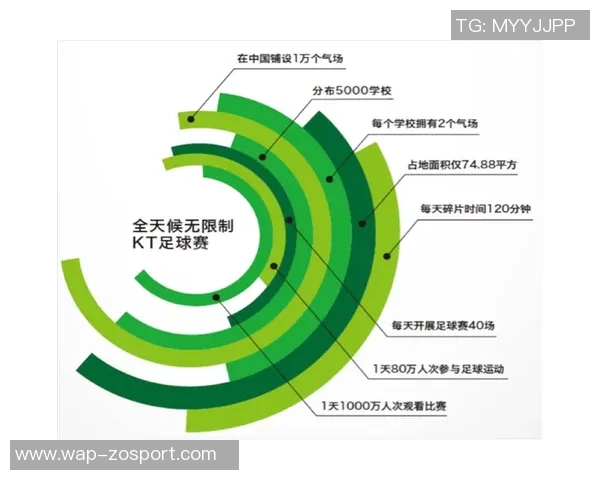 TG: MYYJJPP

在中国铺设1万个气场

分布5000学校

每个学校拥有2个气场

占地面积仅74.88平方

每天碎片时间120分钟

全天候无限制
KT足球赛

每天开展足球赛40场

1天80万人次参与足球运动

1天1000万人次观看比赛

www.wap-zosport.com